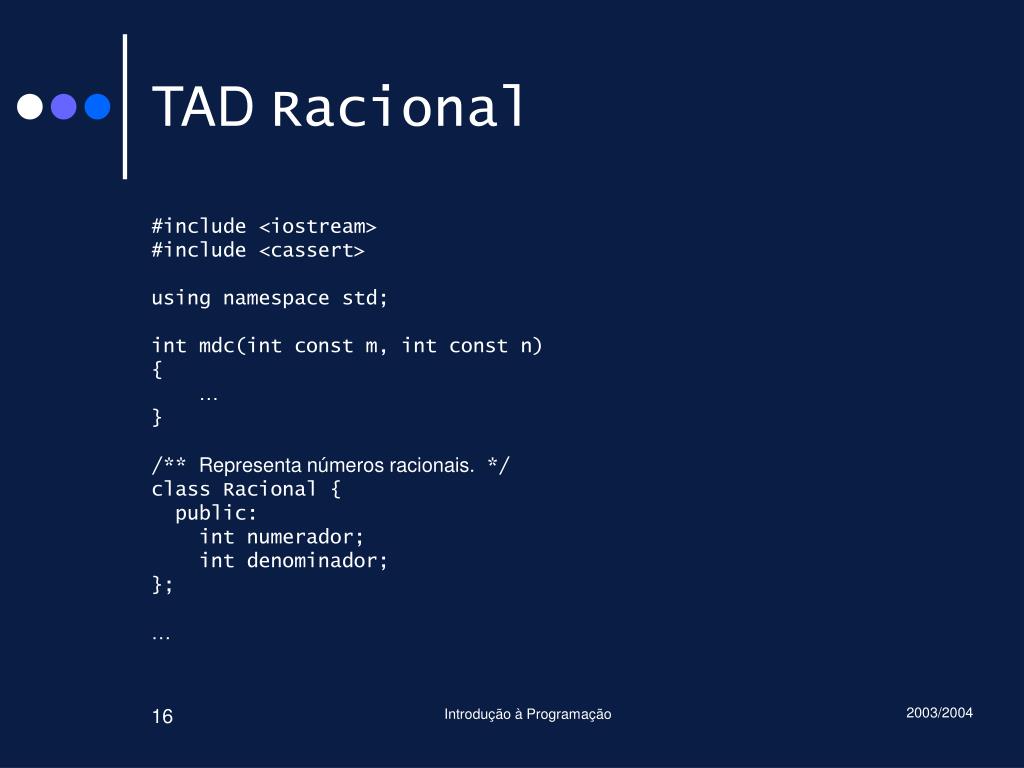 TAD Racional

#include <iostream>
#include <cassert>

using namespace std;

int mdc(int const m, int const n)
{
    …
}

/** Representa números racionais. */
class Racional {
  public:
    int numerador;
    int denominador;
};

…

16

Introdução à Programação

2003/2004